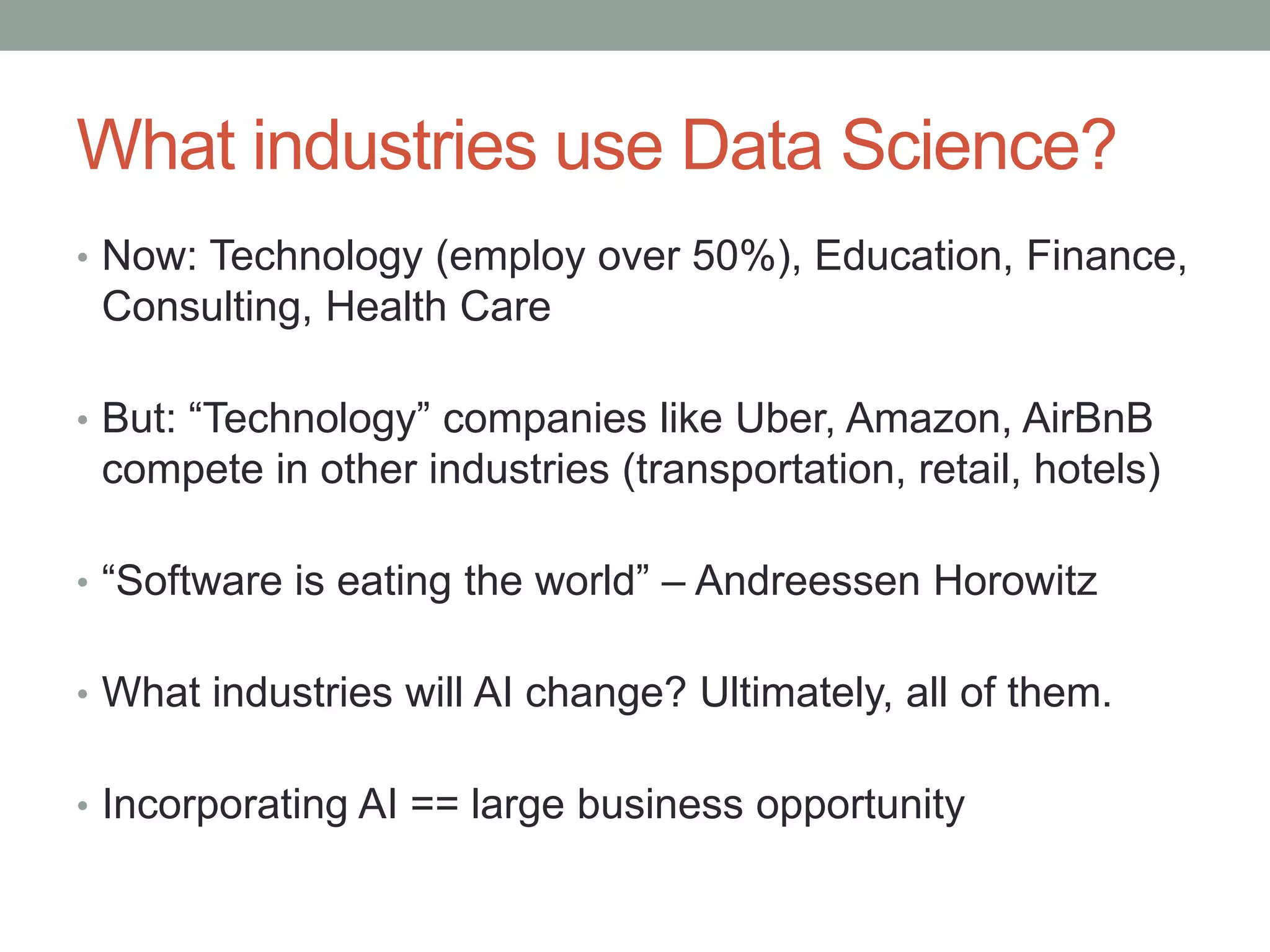 What industries use Data Science?

• Now: Technology (employ over 50%), Education, Finance, Consulting, Health Care

• But: “Technology” companies like Uber, Amazon, AirBnB compete in other industries (transportation, retail, hotels)

• “Software is eating the world” – Andreessen Horowitz

• What industries will AI change? Ultimately, all of them.

• Incorporating AI == large business opportunity